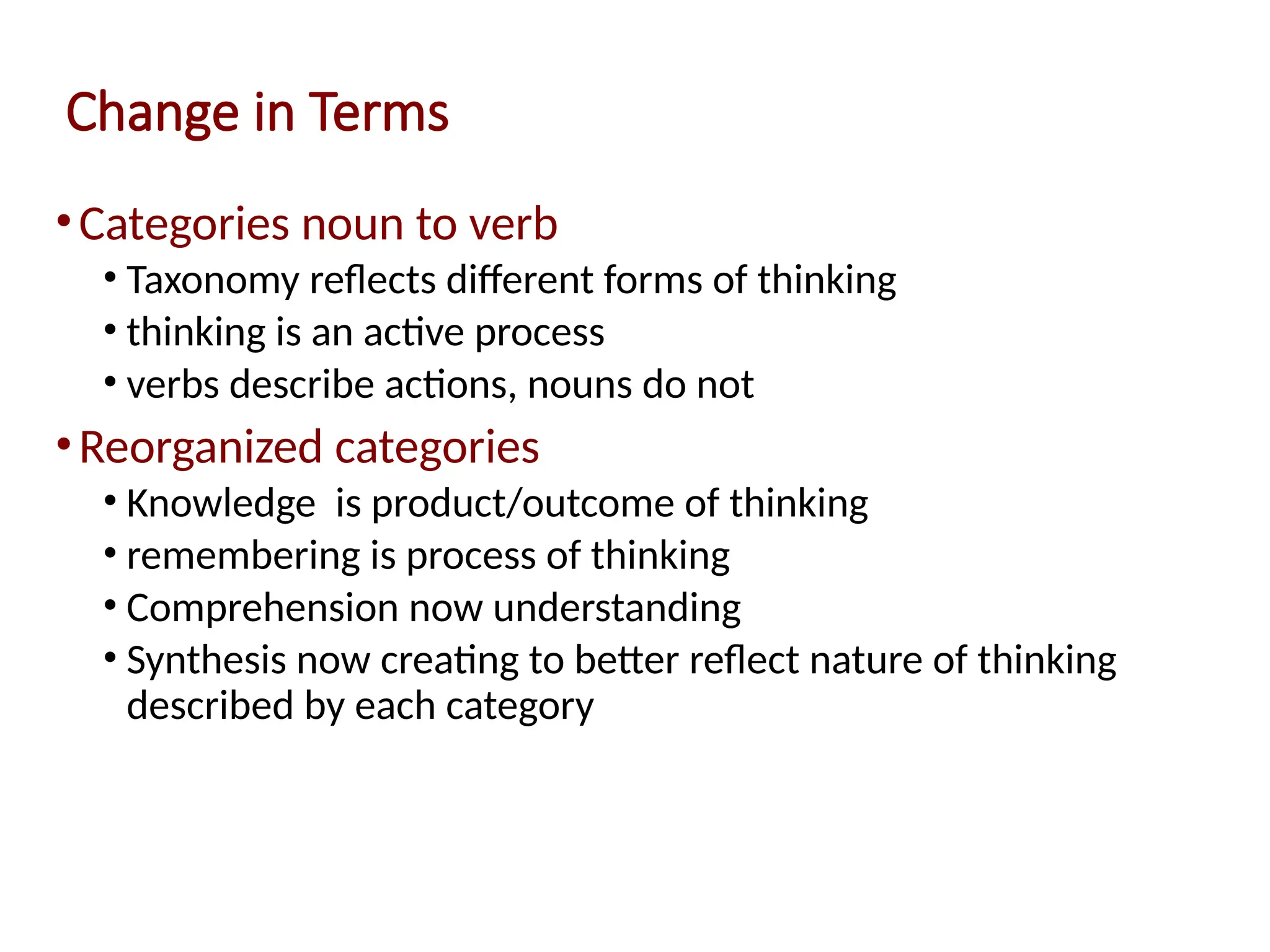 Change in Terms

• Categories noun to verb
  • Taxonomy reflects different forms of thinking
  • thinking is an active process
  • verbs describe actions, nouns do not
• Reorganized categories
  • Knowledge  is product/outcome of thinking
  • remembering is process of thinking
  • Comprehension now understanding
  • Synthesis now creating to better reflect nature of thinking described by each category